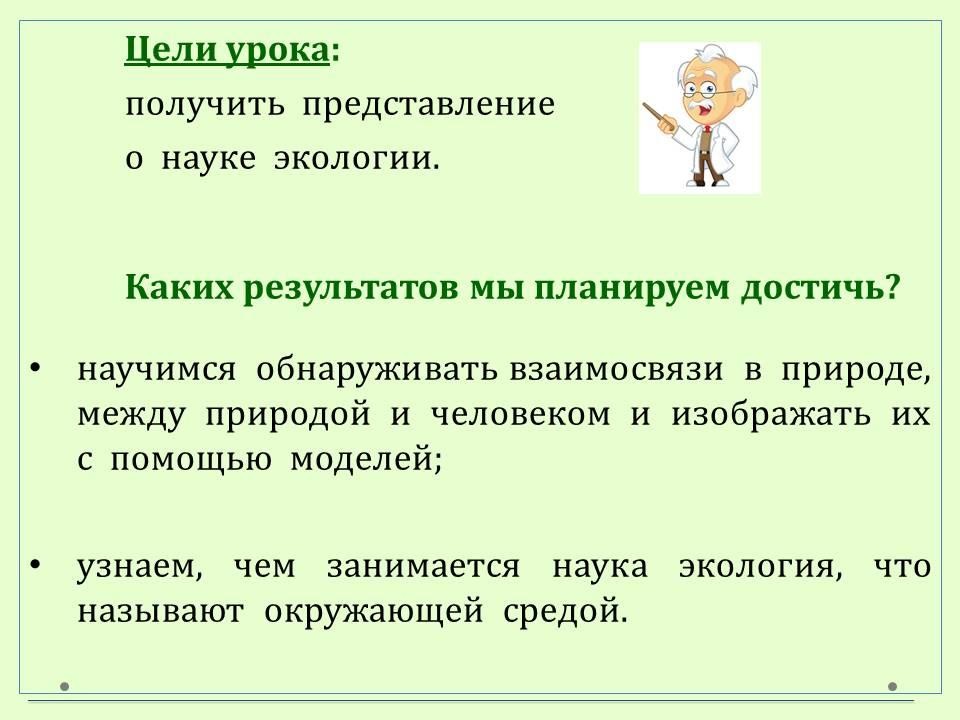 Цели урока:
получить представление о науке экологии.

Каких результатов мы планируем достичь?

• научимся обнаруживать взаимосвязи в природе, между природой и человеком и изображать их с помощью моделей;

• узнаем, чем занимается наука экология, что называют окружающей средой.